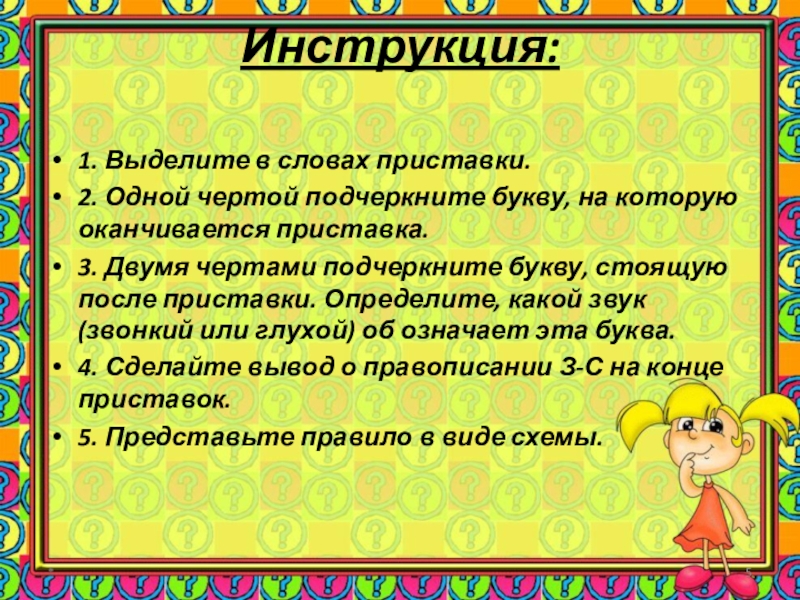 Инструкция:

• 1. Выделите в словах приставки.
• 2. Одной чертой подчеркните букву, на которую оканчивается приставка.
• 3. Двумя чертами подчеркните букву, стоящую после приставки. Определите, какой звук (звонкий или глухой) об означает эта буква.
• 4. Сделайте вывод о правописании З-С на конце приставок.
• 5. Представьте правило в виде схемы.